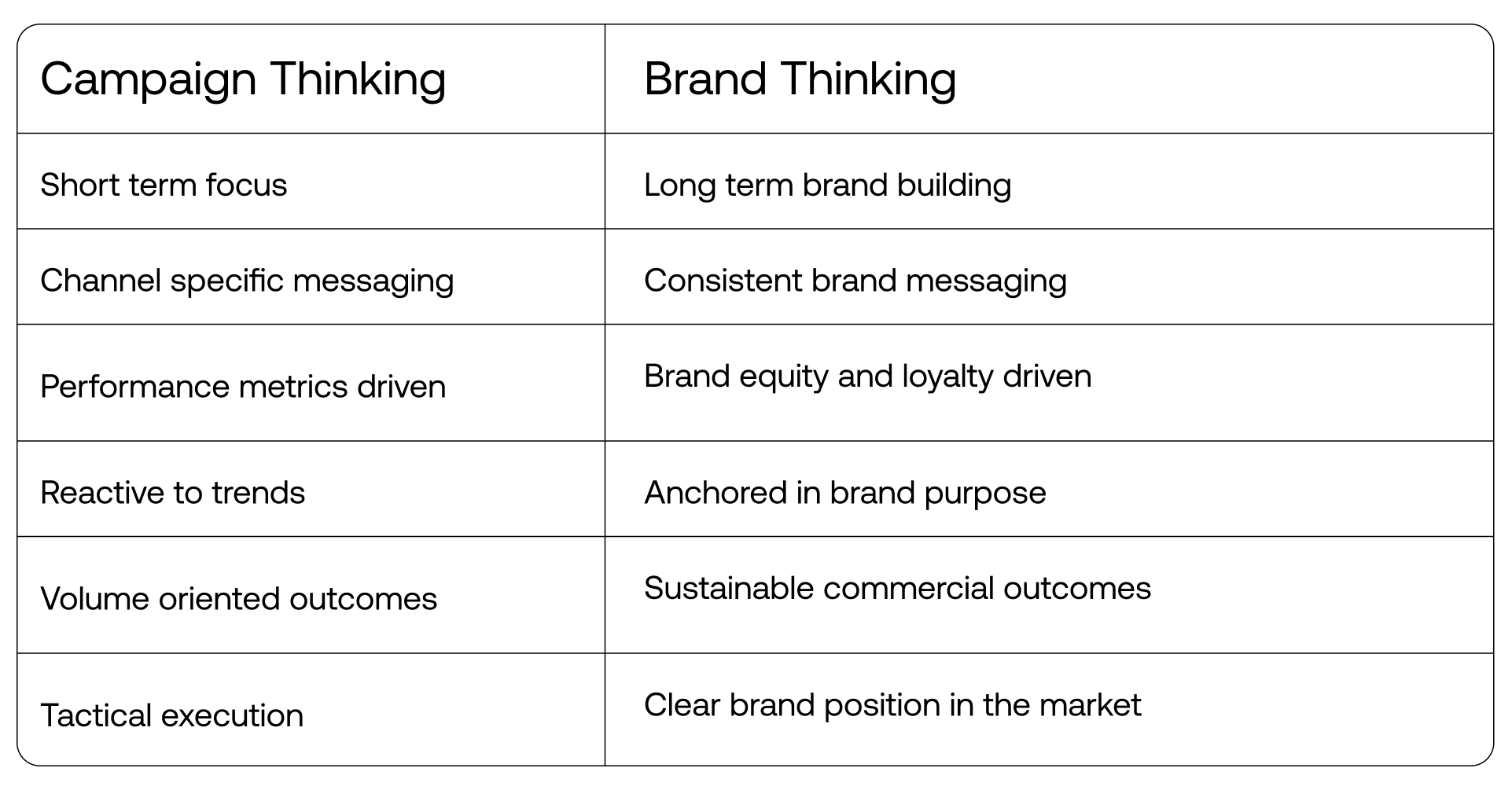 | Campaign Thinking | Brand Thinking |
|---|---|
| Short term focus | Long term brand building |
| Channel specific messaging | Consistent brand messaging |
| Performance metrics driven | Brand equity and loyalty driven |
| Reactive to trends | Anchored in brand purpose |
| Volume oriented outcomes | Sustainable commercial outcomes |
| Tactical execution | Clear brand position in the market |